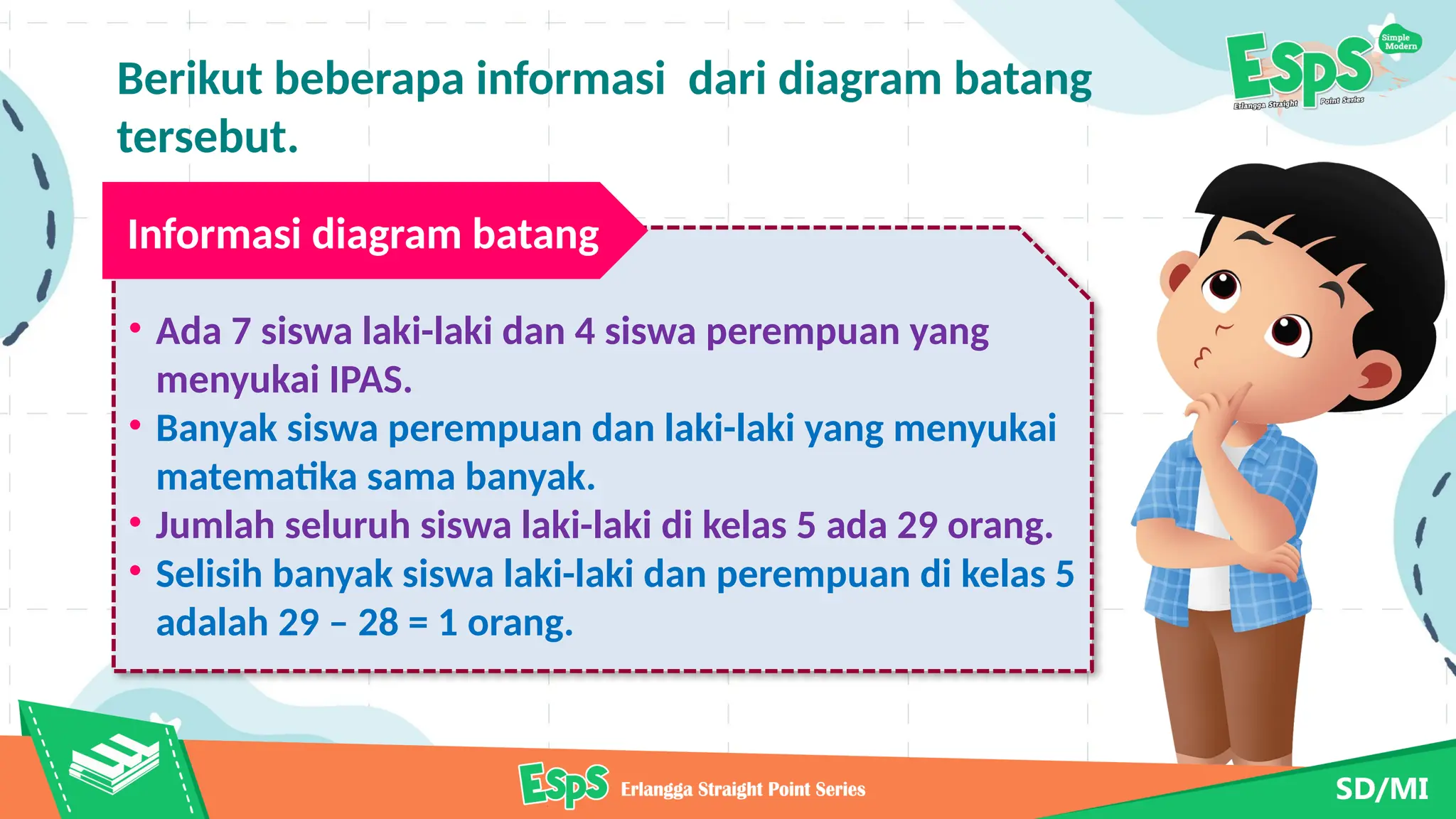 Berikut beberapa informasi dari diagram batang tersebut.

ESPS Simple Modern Erlangga Straight Point Series

Informasi diagram batang

• Ada 7 siswa laki-laki dan 4 siswa perempuan yang menyukai IPAS.
• Banyak siswa perempuan dan laki-laki yang menyukai matematika sama banyak.
• Jumlah seluruh siswa laki-laki di kelas 5 ada 29 orang.
• Selisih banyak siswa laki-laki dan perempuan di kelas 5 adalah 29 – 28 = 1 orang.

ESPS Erlangga Straight Point Series

SD/MI